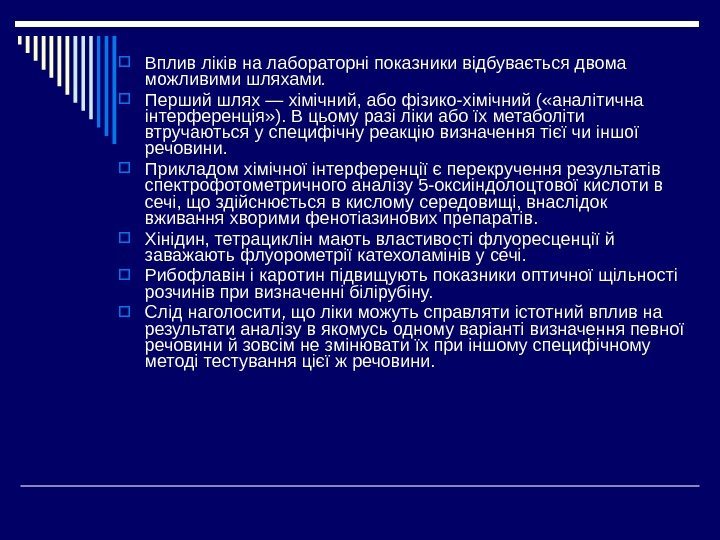 Вплив ліків на лабораторні показники відбувається двома можливими шляхами.

Перший шлях — хімічний, або фізико-хімічний («аналітична інтерференція»). В цьому разі ліки або їх метаболіти втручаються у специфічну реакцію визначення тієї чи іншої речовини.

Прикладом хімічної інтерференції є перекручення результатів спектрофотометричного аналізу 5-оксиіндолоцтової кислоти в сечі, що здійснюється в кислому середовищі, внаслідок вживання хворими фенотіазинових препаратів.

Хінідин, тетрациклін мають властивості флуоресценції й заважають флуорометрії катехоламінів у сечі.

Рибофлавін і каротин підвищують показники оптичної щільності розчинів при визначенні білірубіну.

Слід наголосити, що ліки можуть справляти істотний вплив на результати аналізу в якомусь одному варіанті визначення певної речовини й зовсім не змінювати їх при іншому специфічному методі тестування цієї ж речовини.